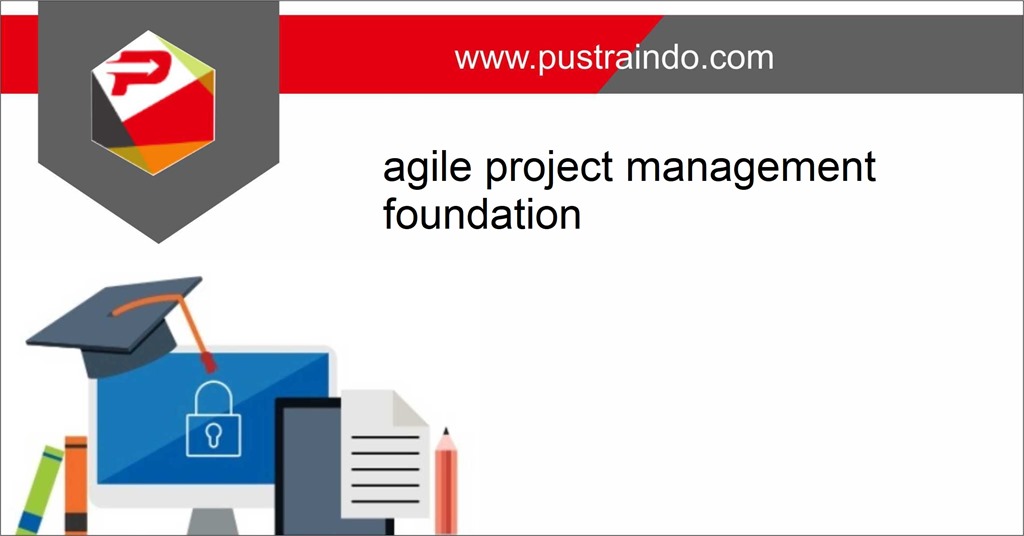 www.pustraindo.com

agile project management foundation